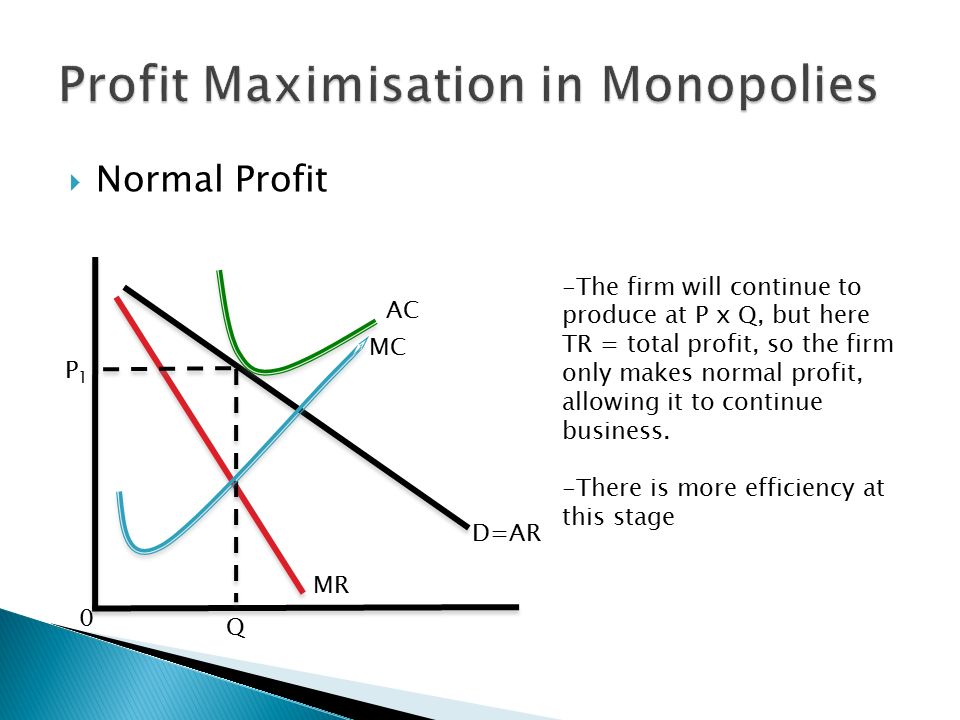 Profit Maximisation in Monopolies

Normal Profit

AC

MC

$P_1$

D=AR

MR

0

Q

-The firm will continue to produce at P x Q, but here TR = total profit, so the firm only makes normal profit, allowing it to continue business.

-There is more efficiency at this stage